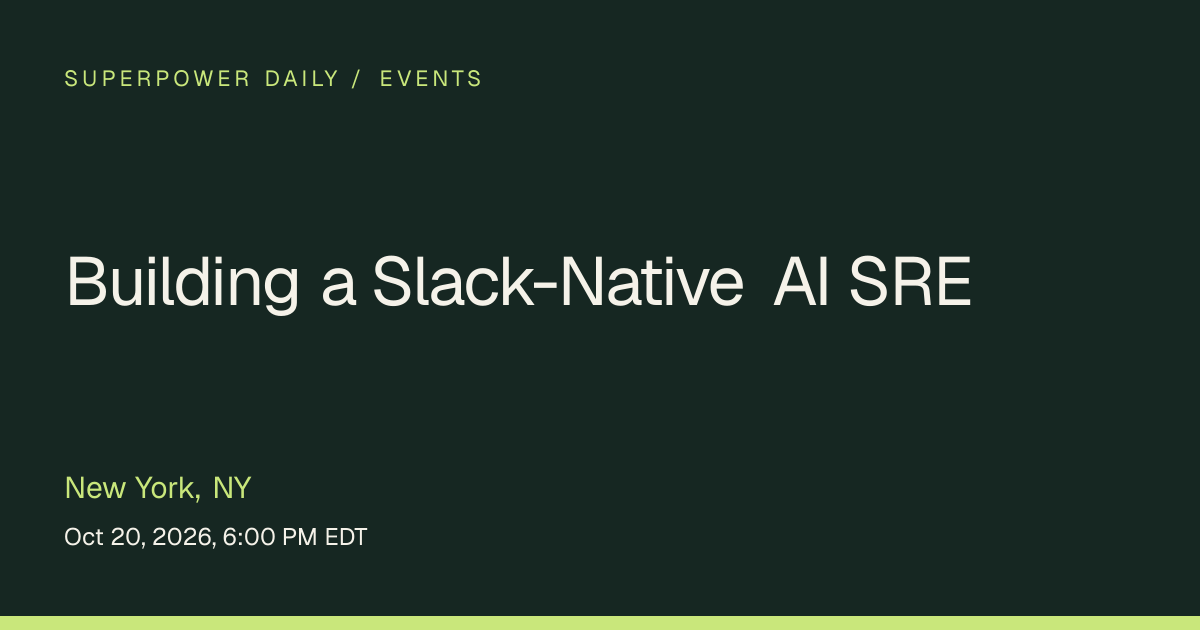 SUPERPOWER DAILY / EVENTS

Building a Slack-Native AI SRE

New York, NY

Oct 20, 2026, 6:00 PM EDT